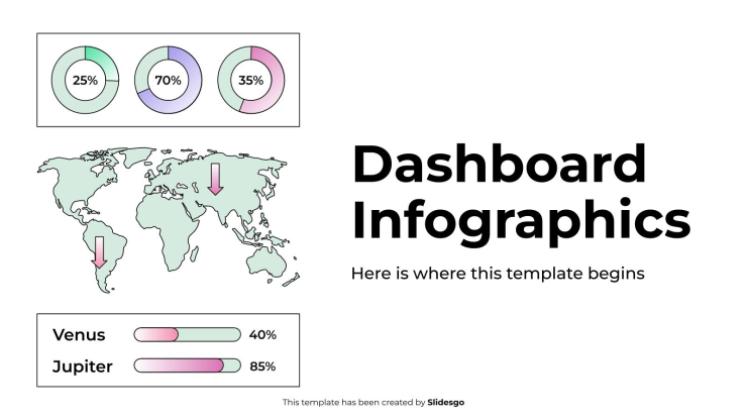 25%

70%

35%

Dashboard Infographics

Here is where this template begins

Venus 40%

Jupiter 85%

This template has been created by Slidesgo